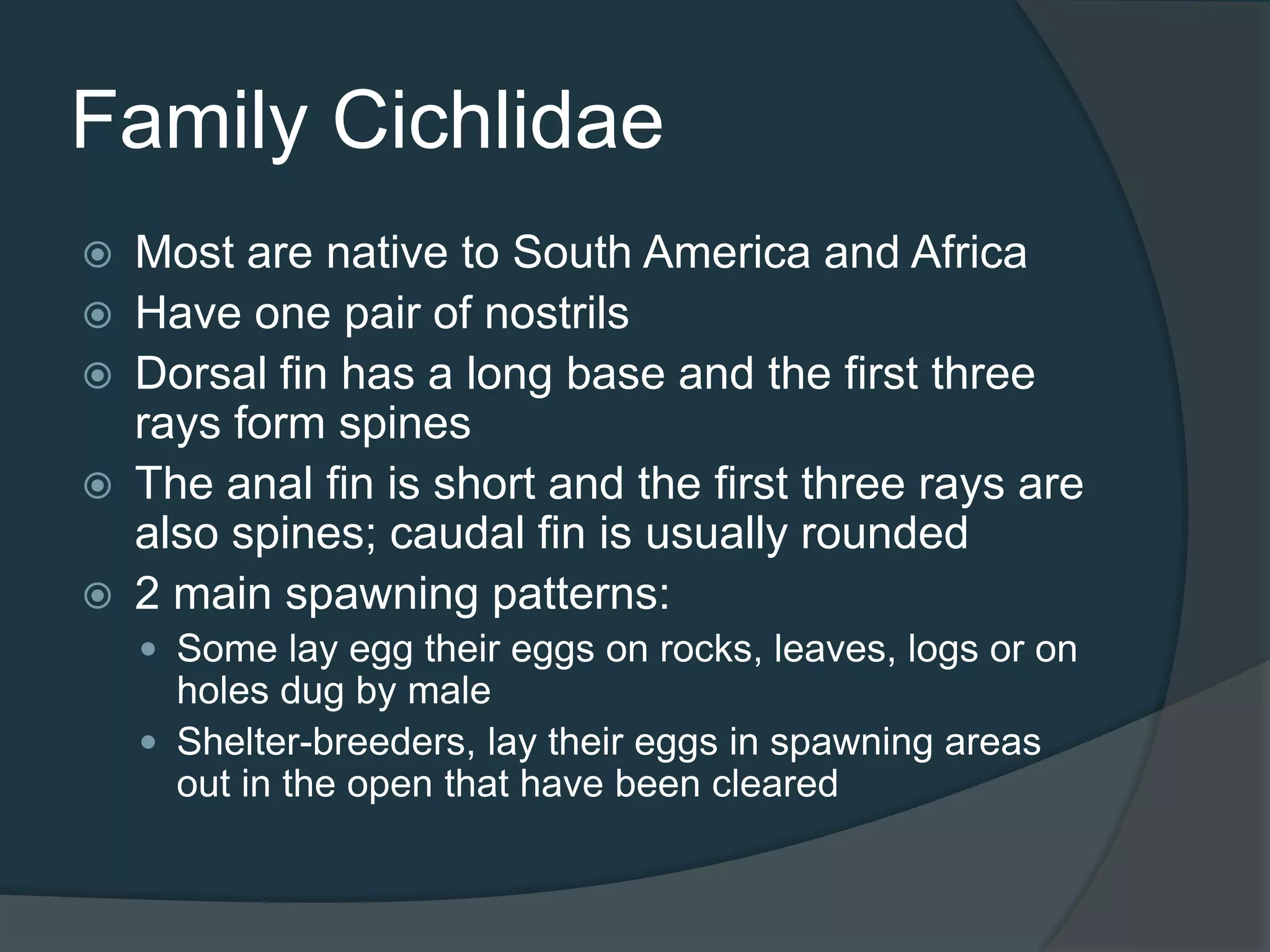 Family Cichlidae

Most are native to South America and Africa
Have one pair of nostrils
Dorsal fin has a long base and the first three rays form spines
The anal fin is short and the first three rays are also spines; caudal fin is usually rounded
2 main spawning patterns:
Some lay egg their eggs on rocks, leaves, logs or on holes dug by male
Shelter-breeders, lay their eggs in spawning areas out in the open that have been cleared